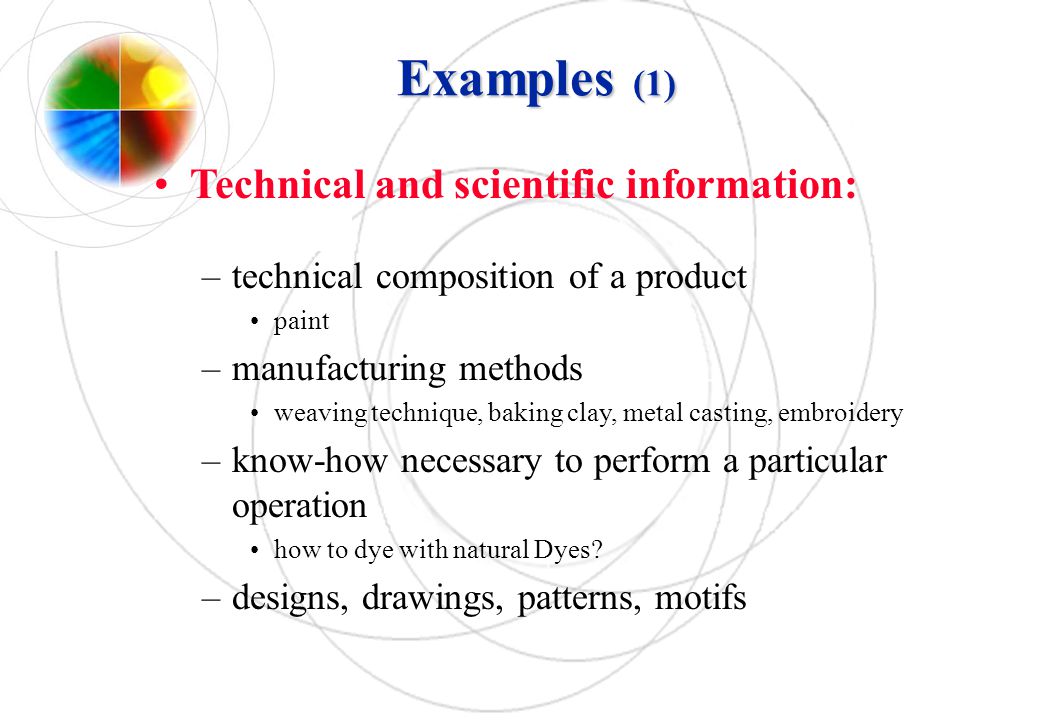 Examples (1)

• Technical and scientific information:

– technical composition of a product

• paint

– manufacturing methods

• weaving technique, baking clay, metal casting, embroidery

– know-how necessary to perform a particular operation

• how to dye with natural Dyes?

– designs, drawings, patterns, motifs